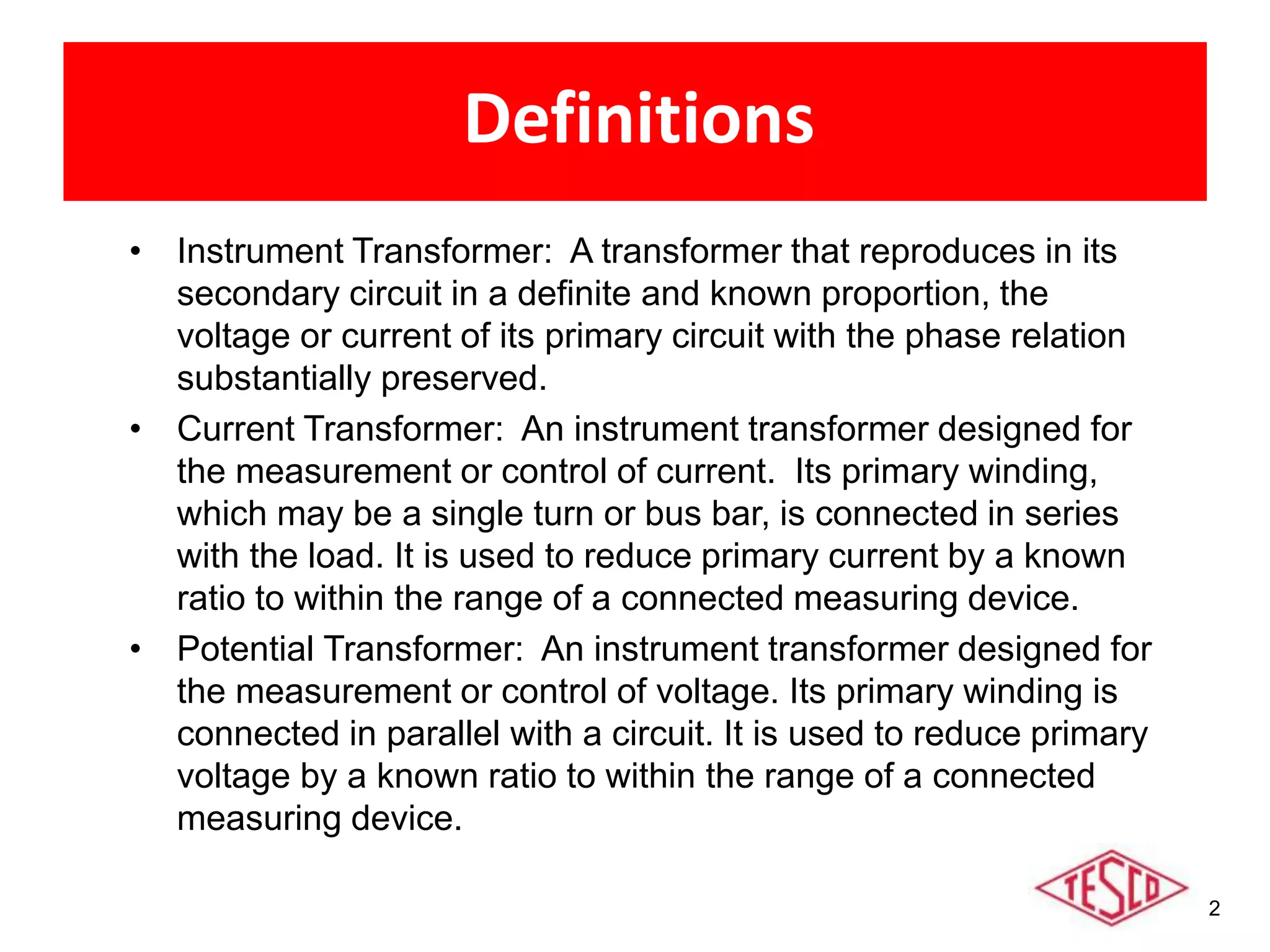 Definitions

• Instrument Transformer: A transformer that reproduces in its secondary circuit in a definite and known proportion, the voltage or current of its primary circuit with the phase relation substantially preserved.

• Current Transformer: An instrument transformer designed for the measurement or control of current. Its primary winding, which may be a single turn or bus bar, is connected in series with the load. It is used to reduce primary current by a known ratio to within the range of a connected measuring device.

• Potential Transformer: An instrument transformer designed for the measurement or control of voltage. Its primary winding is connected in parallel with a circuit. It is used to reduce primary voltage by a known ratio to within the range of a connected measuring device.

TESCO

2